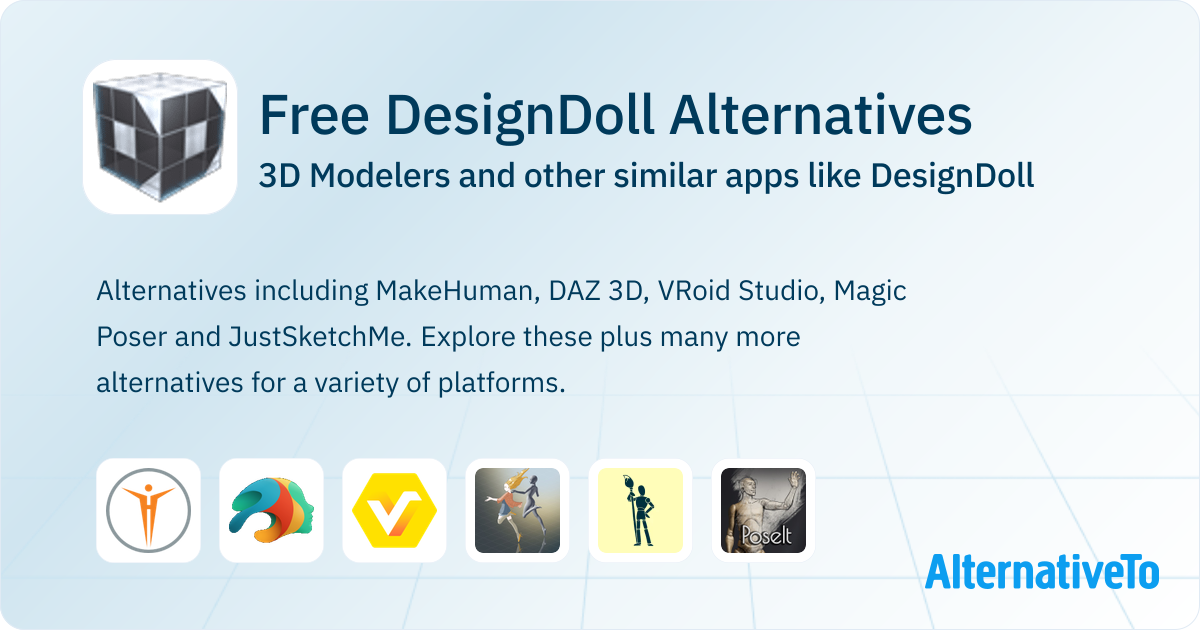 Free DesignDoll Alternatives

3D Modelers and other similar apps like DesignDoll

Alternatives including MakeHuman, DAZ 3D, VRoid Studio, Magic Poser and JustSketchMe. Explore these plus many more alternatives for a variety of platforms.

PoseIt

AlternativeTo